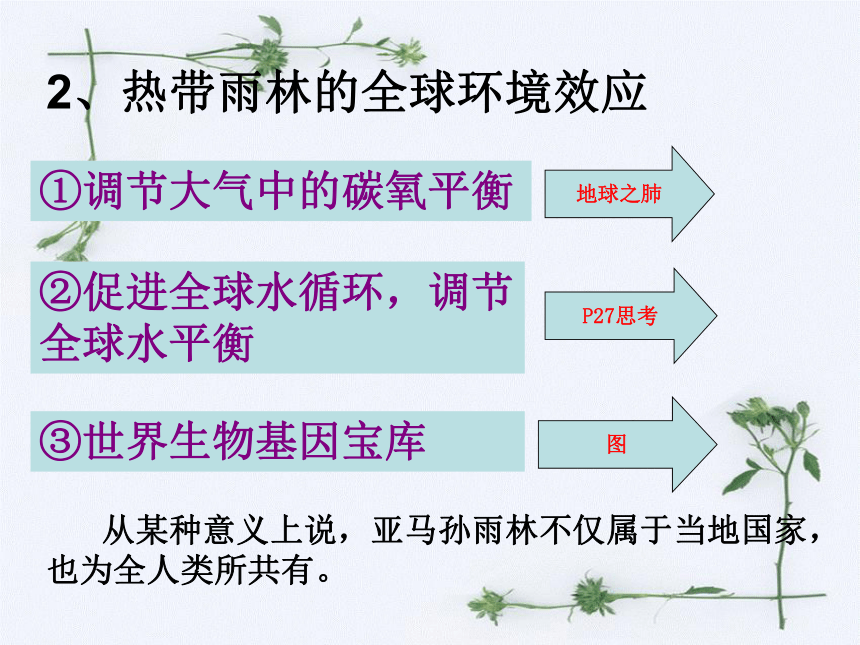 2、热带雨林的全球环境效应

①调节大气中的碳氧平衡

地球之肺

②促进全球水循环，调节全球水平衡

P27思考

③世界生物基因宝库

图

从某种意义上说，亚马孙雨林不仅属于当地国家，也为全人类所共有。